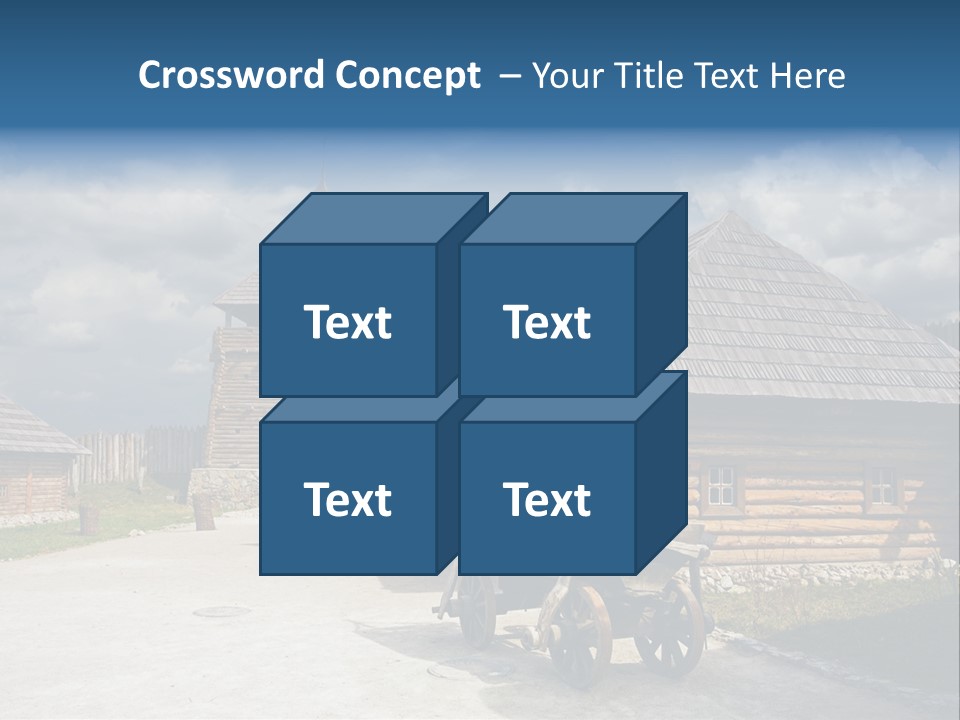 Crossword Concept – Your Title Text Here

Text

Text

Text

Text